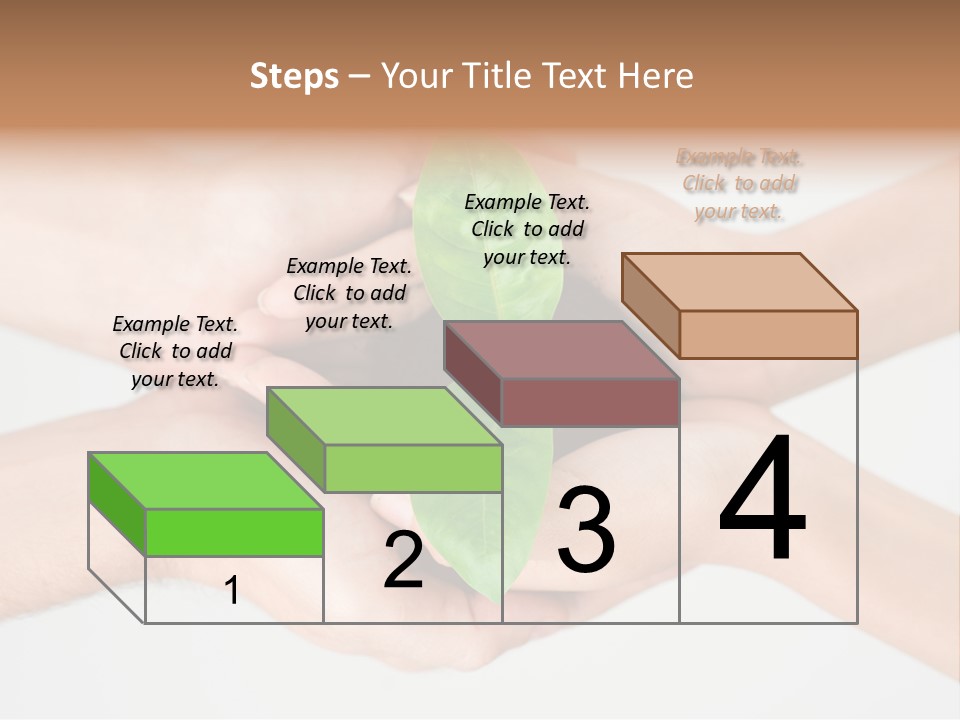 Steps – Your Title Text Here

Example Text. Click to add your text.

Example Text. Click to add your text.

Example Text. Click to add your text.

Example Text. Click to add your text.

1

2

3

4